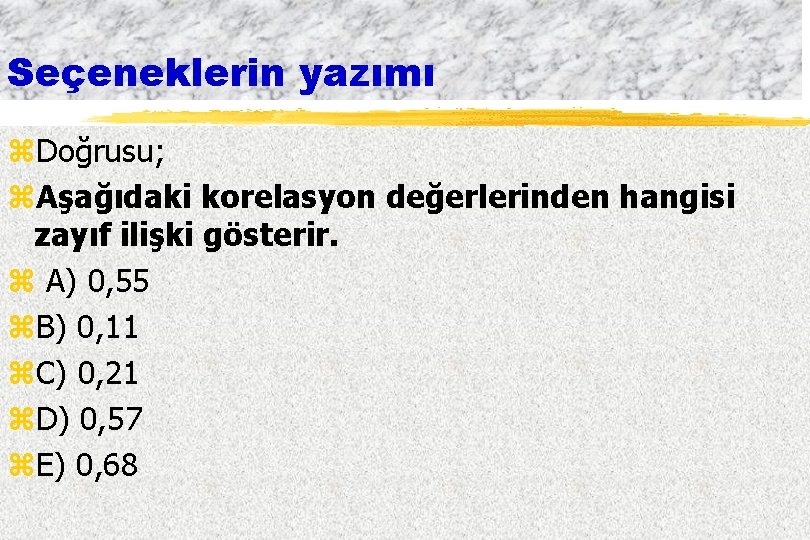 Seçeneklerin yazımı

Doğrusu;

Aşağıdaki korelasyon değerlerinden hangisi zayıf ilişki gösterir.

A) 0,55

B) 0,11

C) 0,21

D) 0,57

E) 0,68